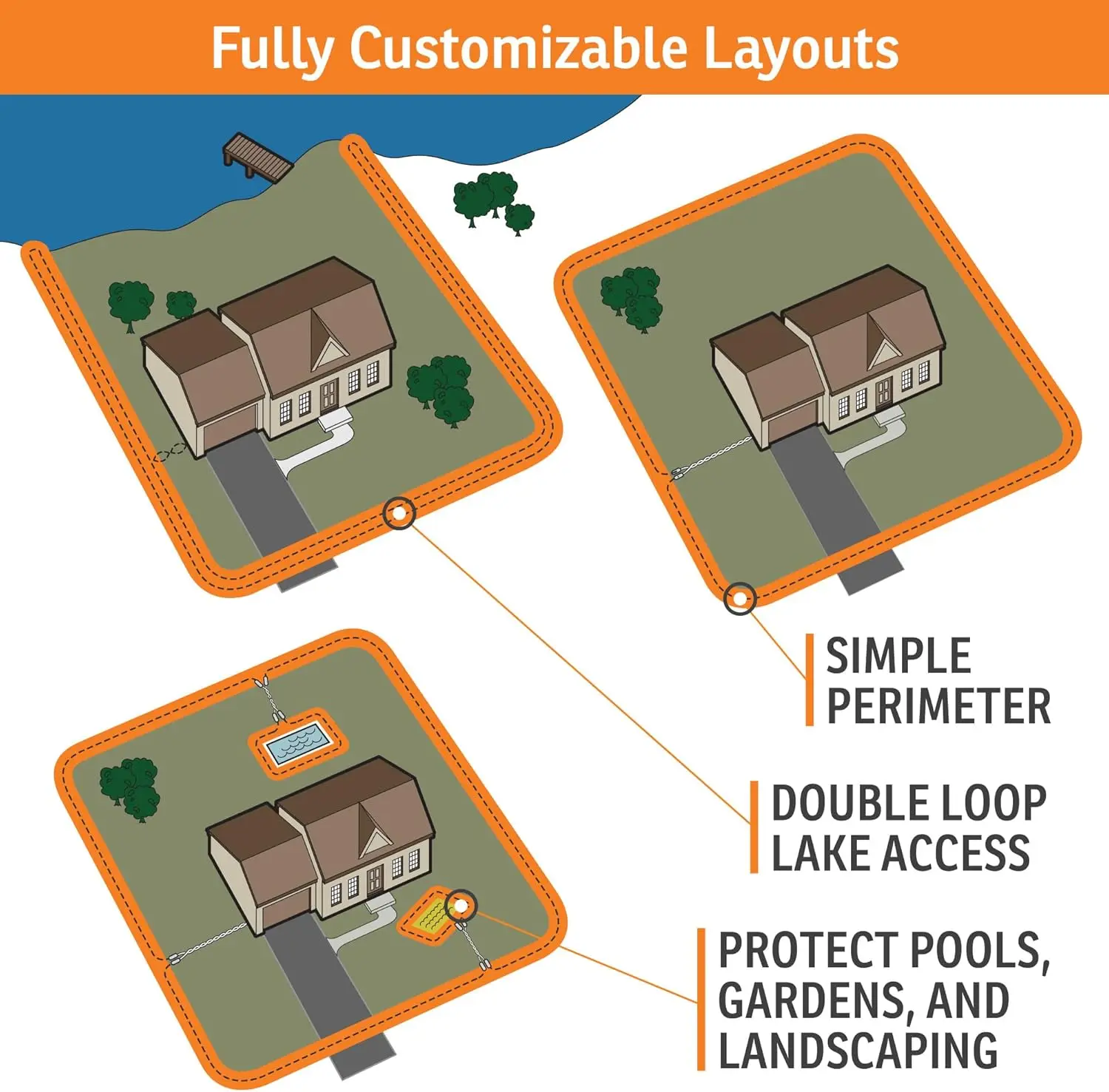 Fully Customizable Layouts

SIMPLE PERIMETER

DOUBLE LOOP LAKE ACCESS

PROTECT POOLS, GARDENS, AND LANDSCAPING